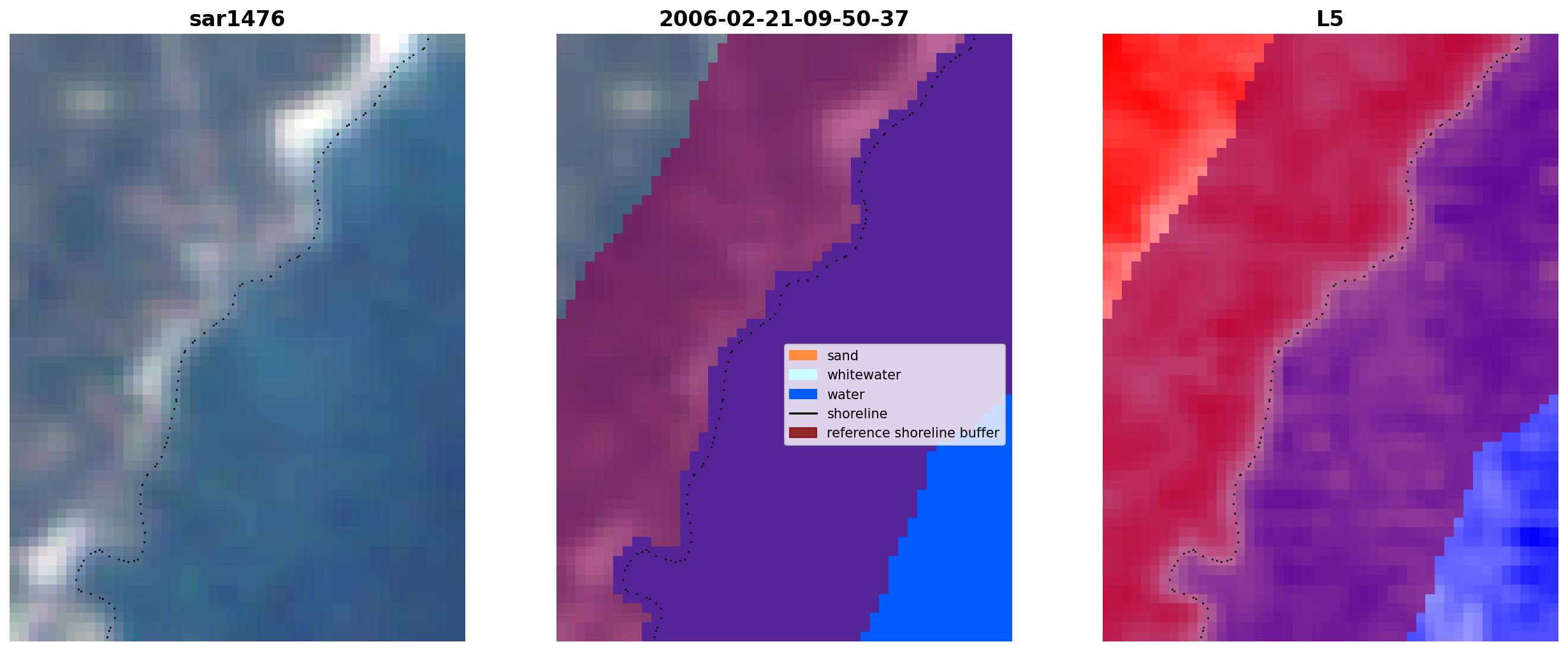 sar1476

2006-02-21-09-50-37

sand
whitewater
water
shoreline
reference shoreline buffer

L5